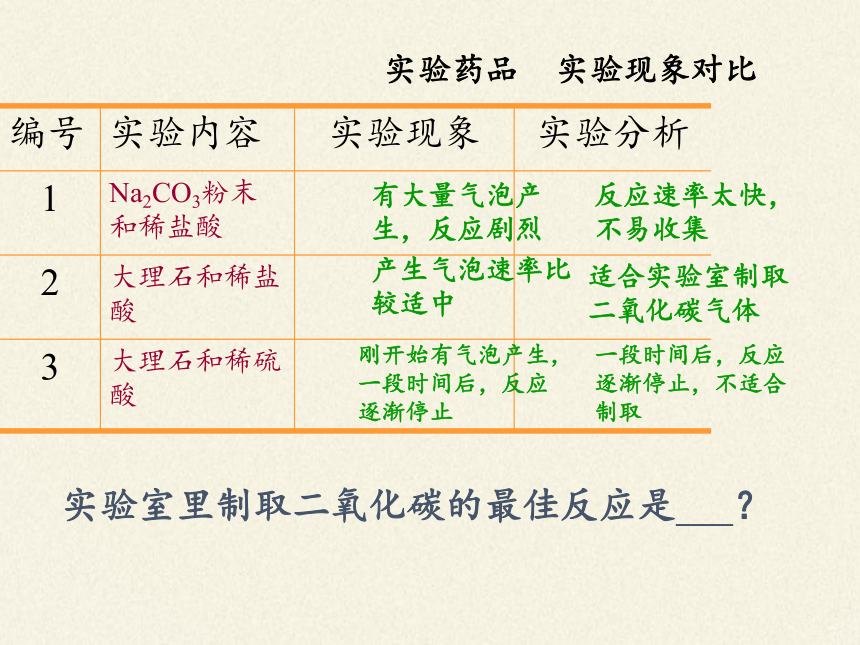 实验药品　实验现象对比

| 编号 | 实验内容 | 实验现象 | 实验分析 |
|---|---|---|---|
| 1 | $Na_2CO_3$粉末和稀盐酸 | 有大量气泡产生，反应剧烈 | 反应速率太快，不易收集 |
| 2 | 大理石和稀盐酸 | 产生气泡速率比较适中 | 适合实验室制取二氧化碳气体 |
| 3 | 大理石和稀硫酸 | 刚开始有气泡产生，一段时间后，反应逐渐停止 | 一段时间后，反应逐渐停止，不适合制取 |

实验室里制取二氧化碳的最佳反应是___？